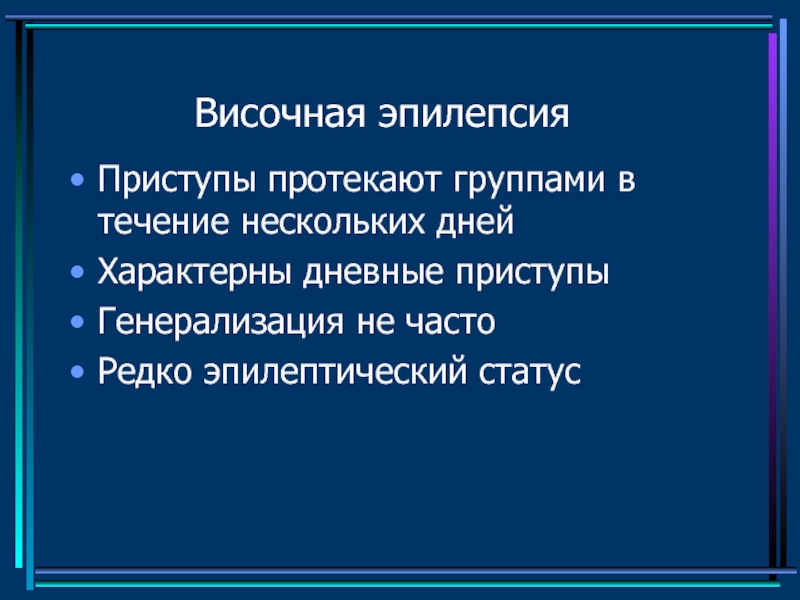 Височная эпилепсия

• Приступы протекают группами в течение нескольких дней
• Характерны дневные приступы
• Генерализация не часто
• Редко эпилептический статус